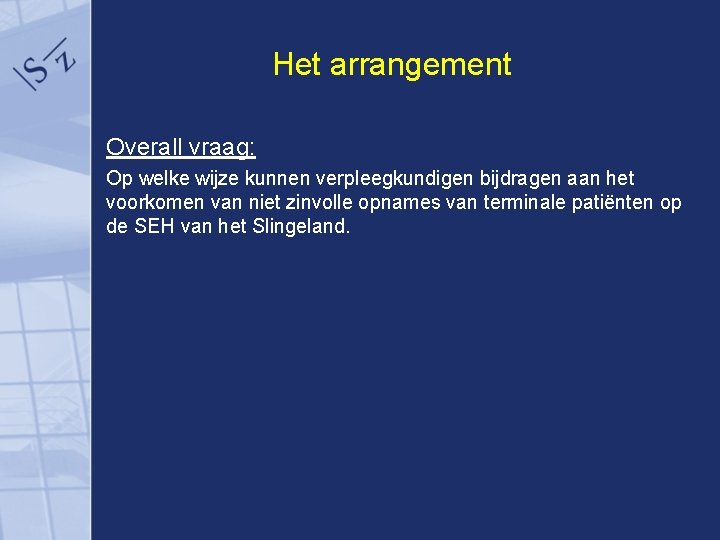 SZ

Het arrangement

Overall vraag:

Op welke wijze kunnen verpleegkundigen bijdragen aan het voorkomen van niet zinvolle opnames van terminale patiënten op de SEH van het Slingeland.